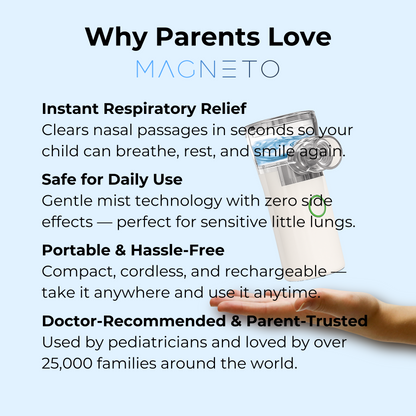 Why Parents Love
MAGNETO

Instant Respiratory Relief
Clears nasal passages in seconds so your child can breathe, rest, and smile again.

Safe for Daily Use
Gentle mist technology with zero side effects — perfect for sensitive little lungs.

Portable & Hassle-Free
Compact, cordless, and rechargeable — take it anywhere and use it anytime.

Doctor-Recommended & Parent-Trusted
Used by pediatricians and loved by over 25,000 families around the world.